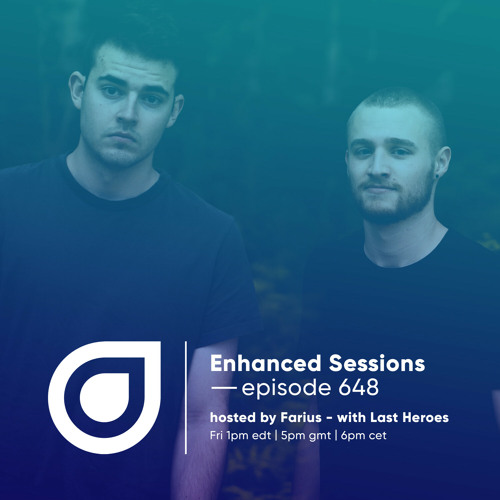 Enhanced Sessions
— episode 648

hosted by Farius - with Last Heroes
Fri 1pm edt | 5pm gmt | 6pm cet